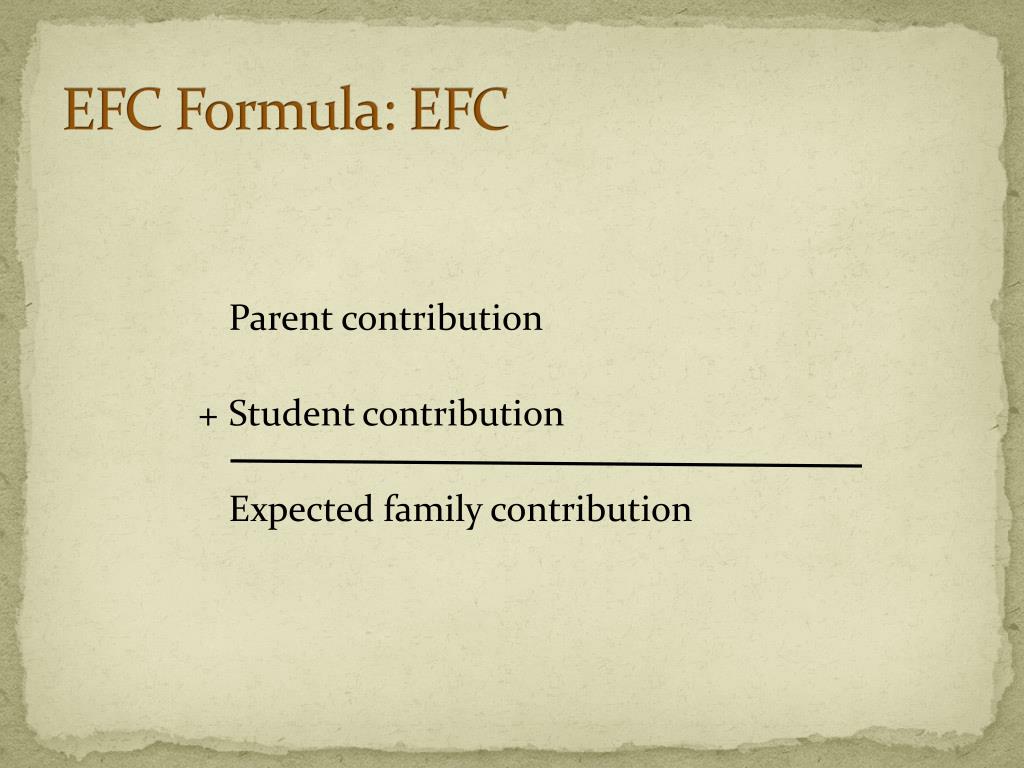 EFC Formula: EFC

Parent contribution

+ Student contribution

Expected family contribution